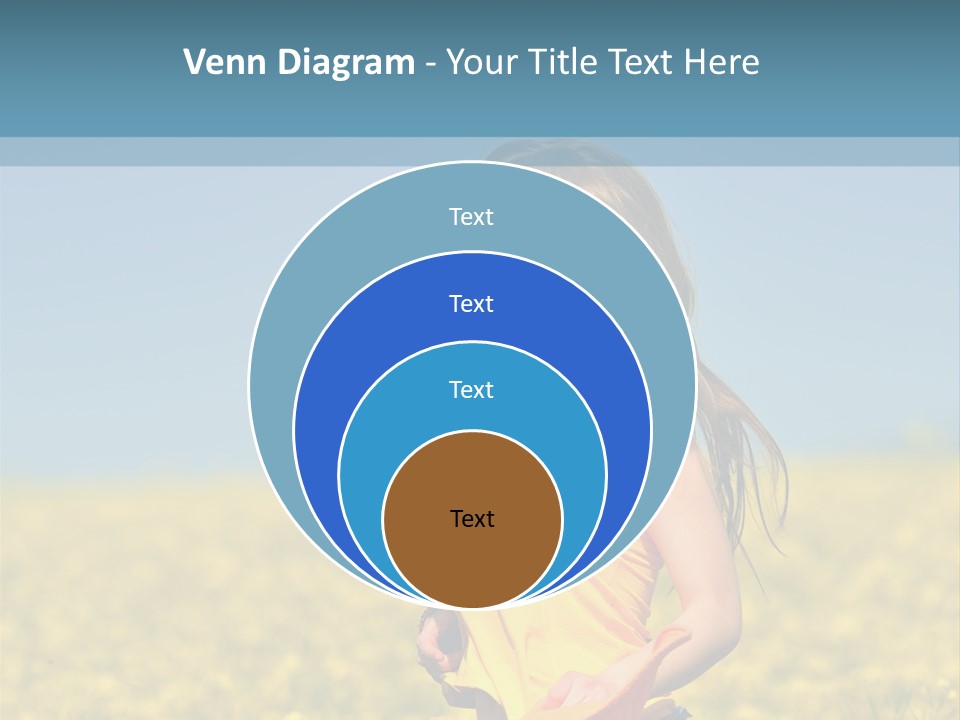 Venn Diagram - Your Title Text Here

Text

Text

Text

Text